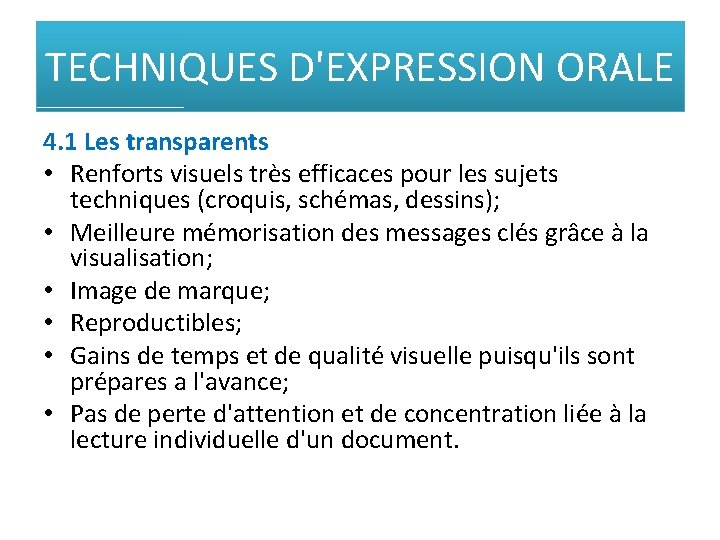 TECHNIQUES D'EXPRESSION ORALE

4.1 Les transparents

• Renforts visuels très efficaces pour les sujets techniques (croquis, schémas, dessins);
• Meilleure mémorisation des messages clés grâce à la visualisation;
• Image de marque;
• Reproductibles;
• Gains de temps et de qualité visuelle puisqu'ils sont prépares a l'avance;
• Pas de perte d'attention et de concentration liée à la lecture individuelle d'un document.